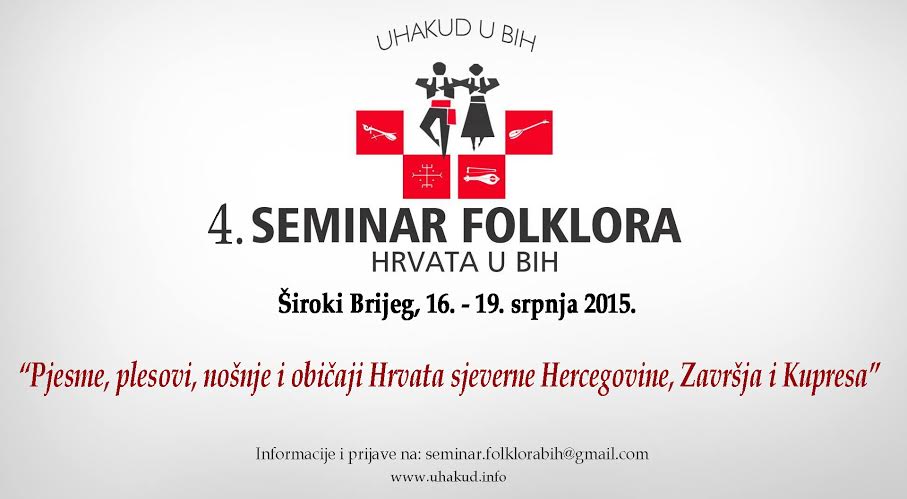 UHAKUD U BIH

4. SEMINAR FOLKLORA
HRVATA U BIH

Široki Brijeg, 16. - 19. srpnja 2015.

"Pjesme, plesovi, nošnje i običaji Hrvata sjeverne Hercegovine, Završja i Kupresa"

Informacije i prijave na: seminar.folklorabih@gmail.com
www.uhakud.info